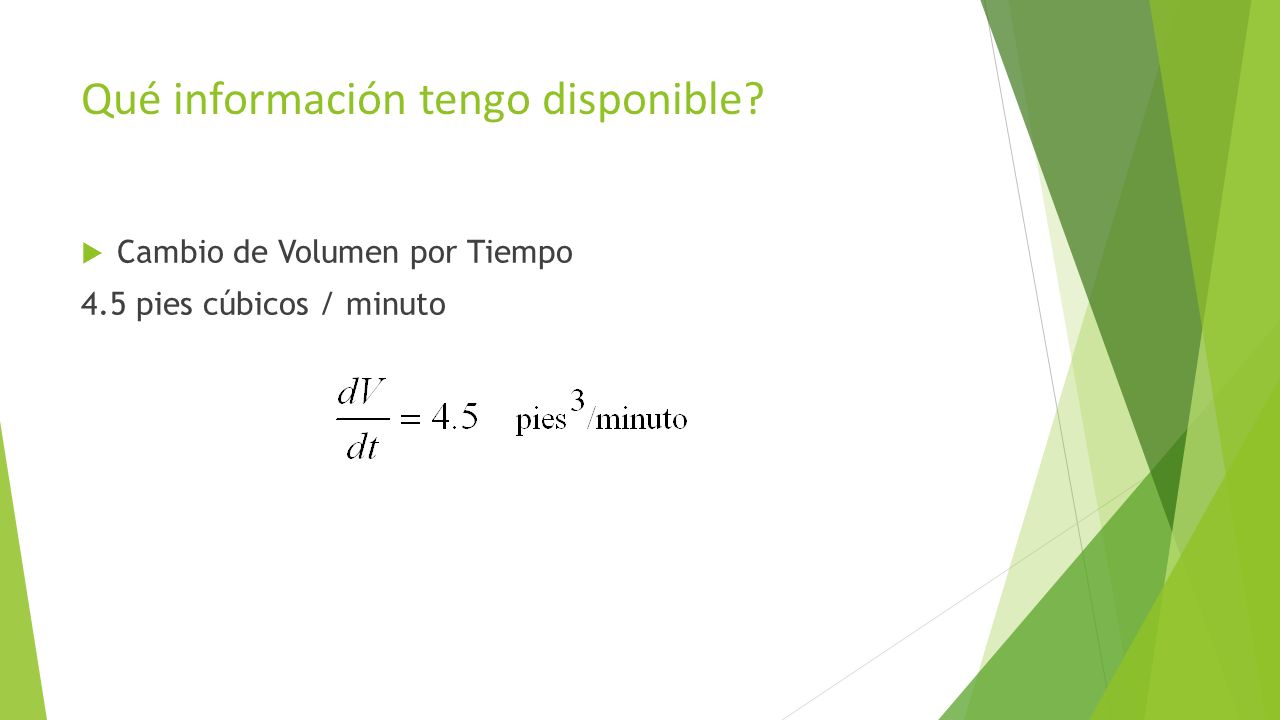 Qué información tengo disponible?

Cambio de Volumen por Tiempo

4.5 pies cúbicos / minuto

$\frac{dV}{dt} = 4.5 \quad \text{pies}^3/\text{minuto}$